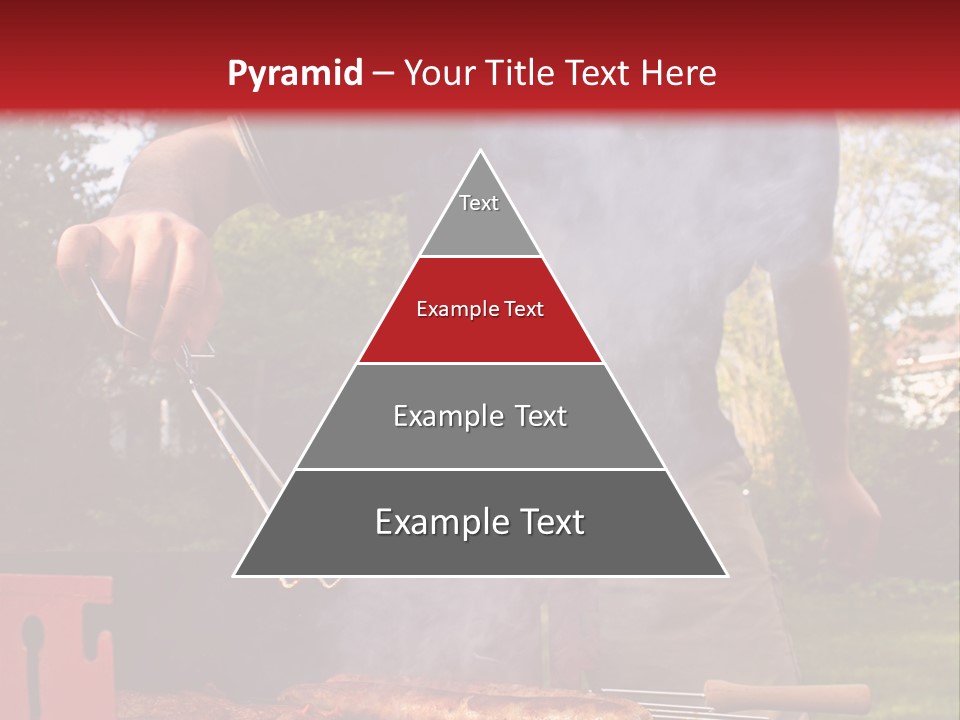 Pyramid – Your Title Text Here

Text

Example Text

Example Text

Example Text